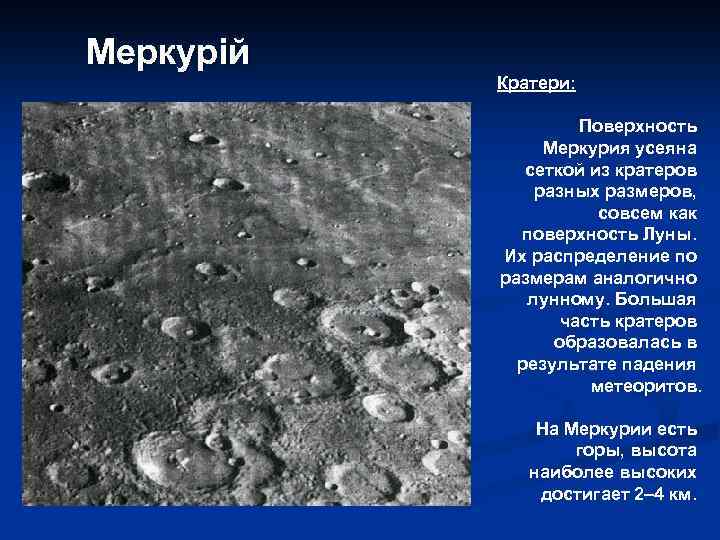 Меркурій

Кратери:

Поверхность Меркурия усеяна сеткой из кратеров разных размеров, совсем как поверхность Луны. Их распределение по размерам аналогично лунному. Большая часть кратеров образовалась в результате падения метеоритов.

На Меркурии есть горы, высота наиболее высоких достигает 2–4 км.